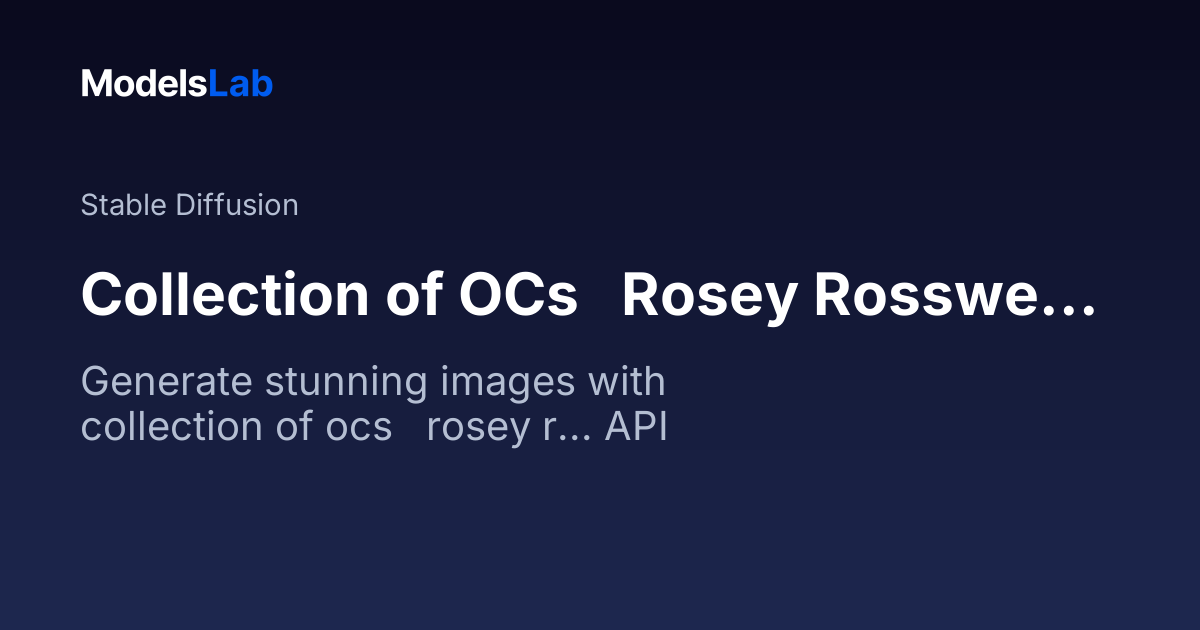 ModelsLab

Stable Diffusion

Collection of OCs Rosey Rosswe…

Generate stunning images with collection of ocs rosey r... API